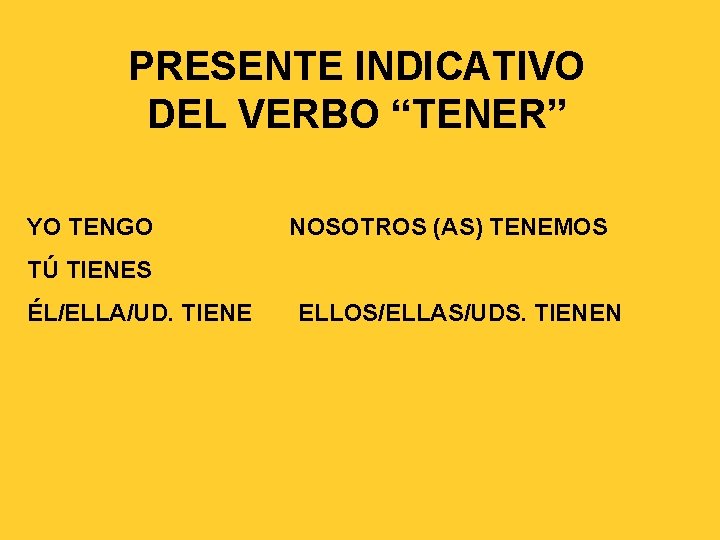 PRESENTE INDICATIVO DEL VERBO “TENER”

YO TENGO

TÚ TIENES

ÉL/ELLA/UD. TIENE

NOSOTROS (AS) TENEMOS

ELLOS/ELLAS/UDS. TIENEN